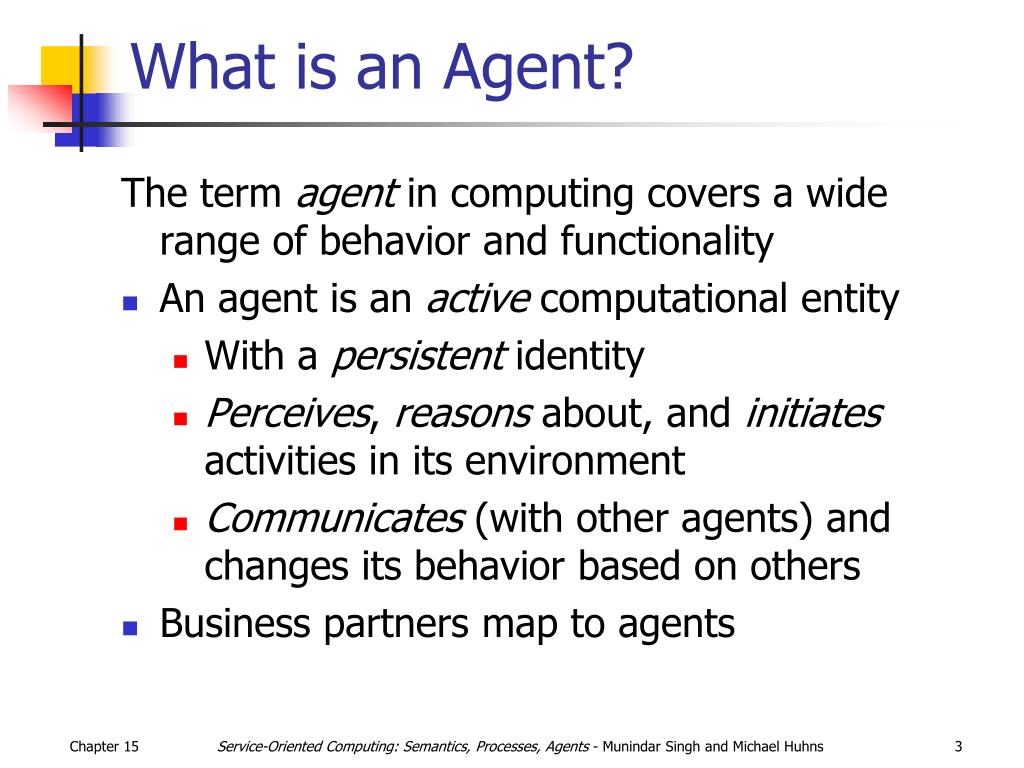 What is an Agent?

The term agent in computing covers a wide range of behavior and functionality

- An agent is an active computational entity
  - With a persistent identity
  - Perceives, reasons about, and initiates activities in its environment
  - Communicates (with other agents) and changes its behavior based on others
- Business partners map to agents

Chapter 15

Service-Oriented Computing: Semantics, Processes, Agents - Munindar Singh and Michael Huhns

3